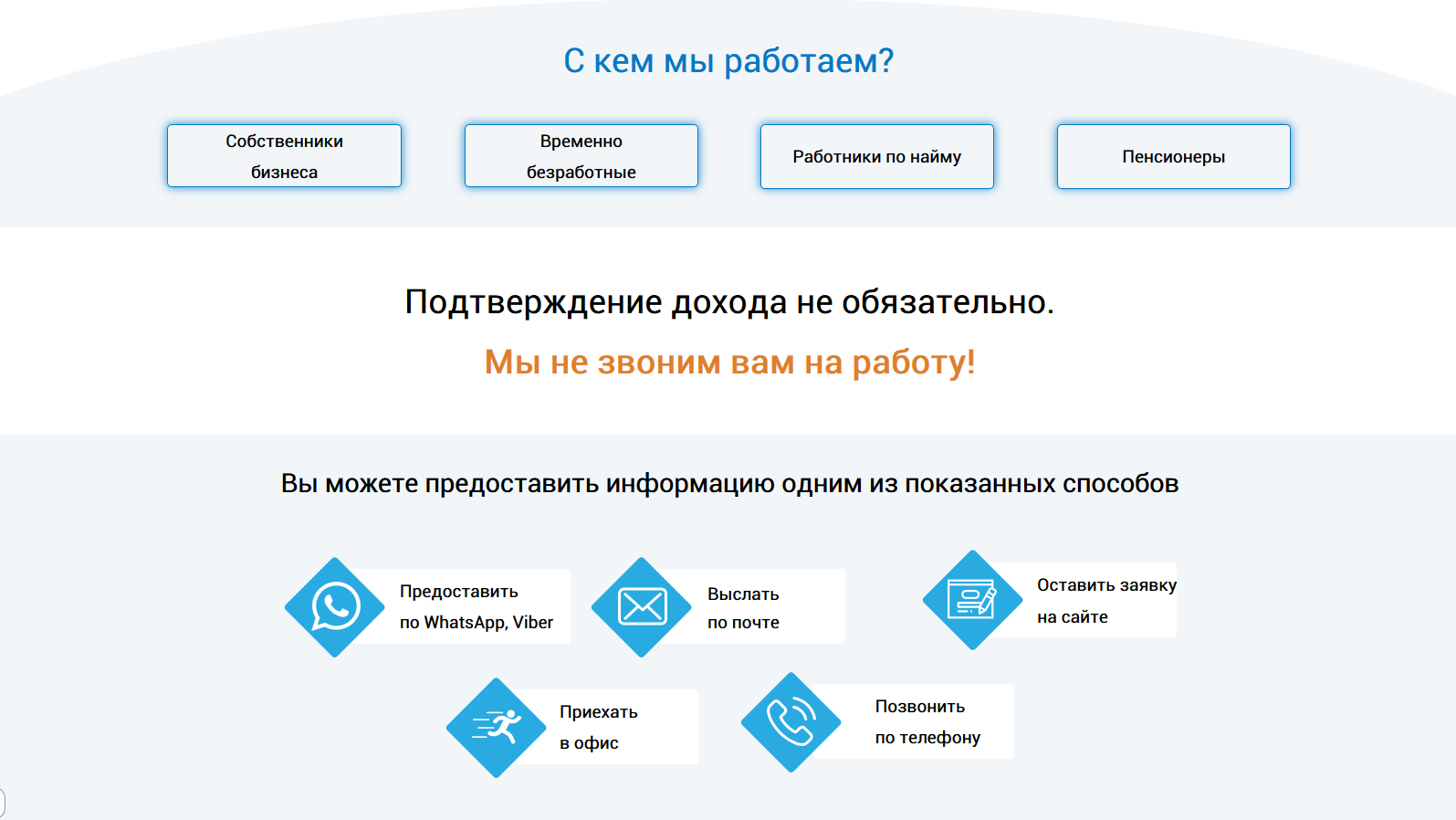 С кем мы работаем?

Собственники бизнеса

Временно безработные

Работники по найму

Пенсионеры

Подтверждение дохода не обязательно.

Мы не звоним вам на работу!

Вы можете предоставить информацию одним из показанных способов

Предоставить по WhatsApp, Viber

Выслать по почте

Оставить заявку на сайте

Приехать в офис

Позвонить по телефону